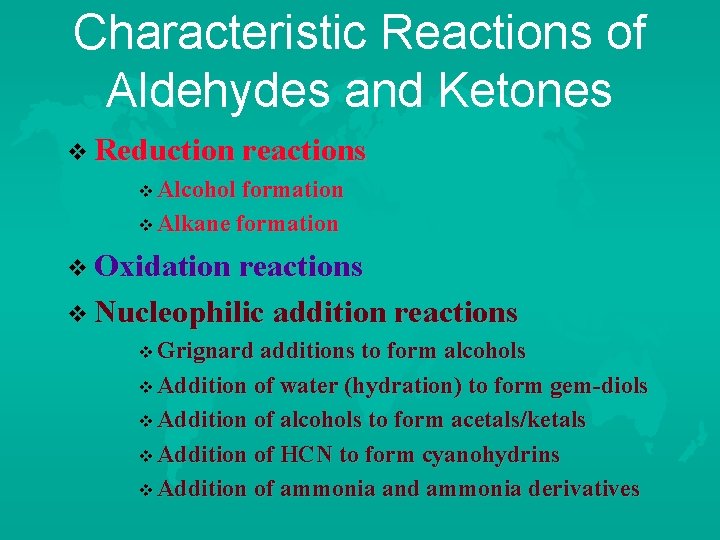 Characteristic Reactions of Aldehydes and Ketones

❖ Reduction reactions
❖ Alcohol formation
❖ Alkane formation

❖ Oxidation reactions

❖ Nucleophilic addition reactions
❖ Grignard additions to form alcohols
❖ Addition of water (hydration) to form gem-diols
❖ Addition of alcohols to form acetals/ketals
❖ Addition of HCN to form cyanohydrins
❖ Addition of ammonia and ammonia derivatives